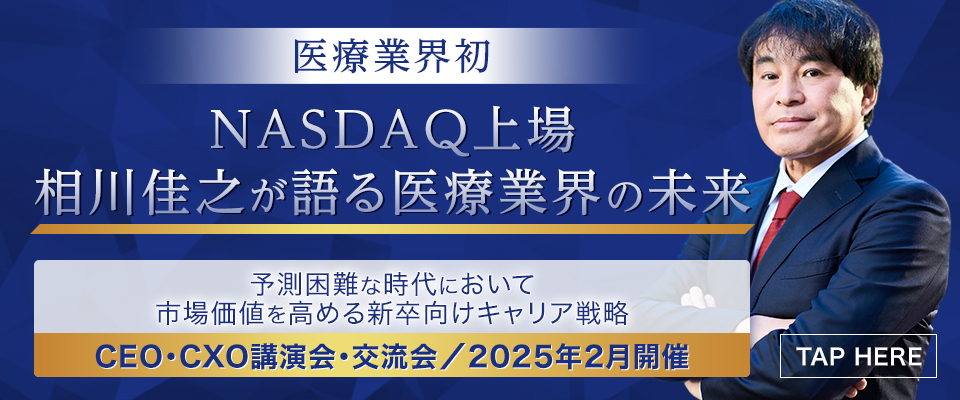 医療業界初

NASDAQ上場
相川佳之が語る医療業界の未来

予測困難な時代において
市場価値を高める新卒向けキャリア戦略

CEO・CXO講演会・交流会／2025年2月開催

TAP HERE